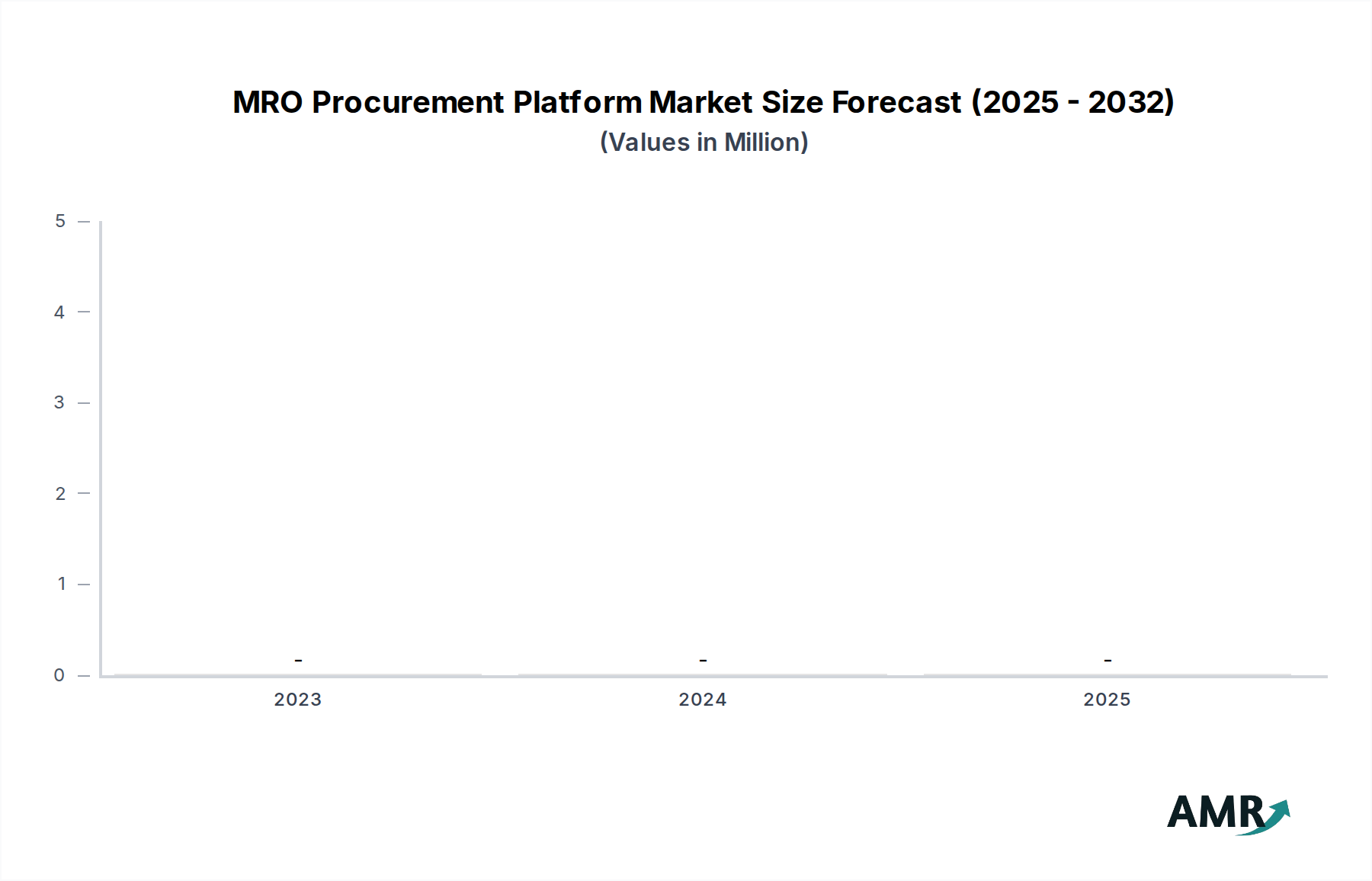 MRO Procurement Platform Market Size Forecast (2025 - 2032)
(Values in Million)

5
4
3
2
1
0

-
-
-

2023
2024
2025

AMR